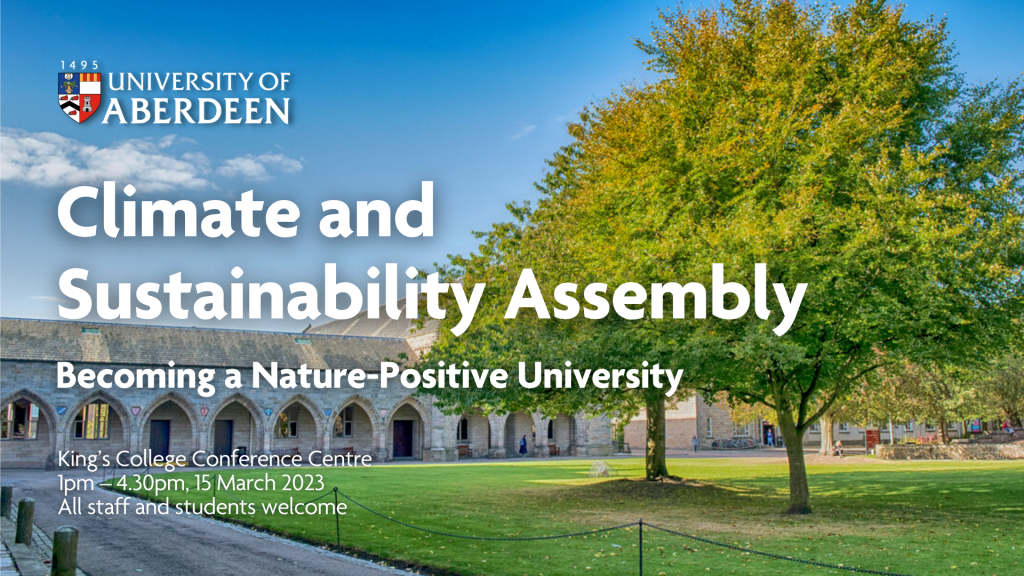 1495
UNIVERSITY OF
ABERDEEN

Climate and Sustainability Assembly

Becoming a Nature-Positive University

King's College Conference Centre
1pm – 4.30pm, 15 March 2023
All staff and students welcome